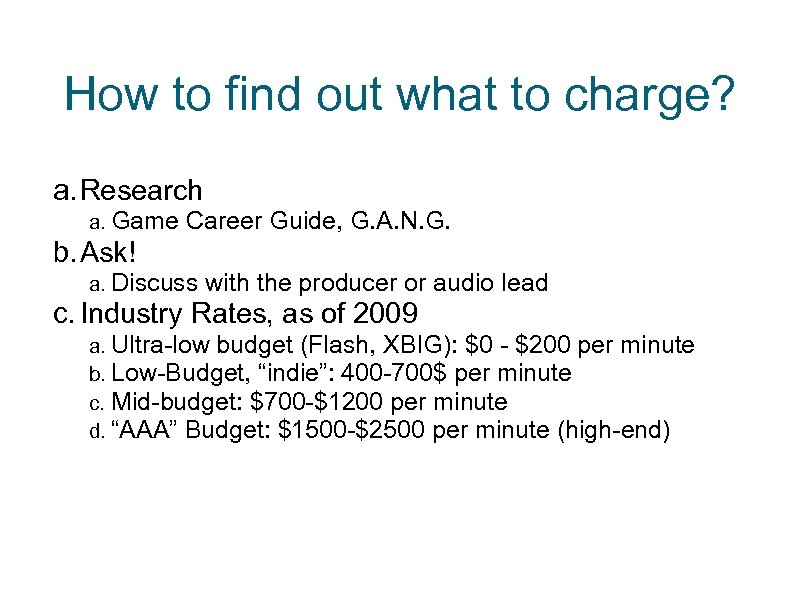 How to find out what to charge?

a. Research
a. Game Career Guide, G.A.N.G.
b. Ask!
a. Discuss with the producer or audio lead
c. Industry Rates, as of 2009
a. Ultra-low budget (Flash, XBIG): \$0 - \$200 per minute
b. Low-Budget, “indie”: 400-700\$ per minute
c. Mid-budget: \$700-\$1200 per minute
d. “AAA” Budget: \$1500-\$2500 per minute (high-end)